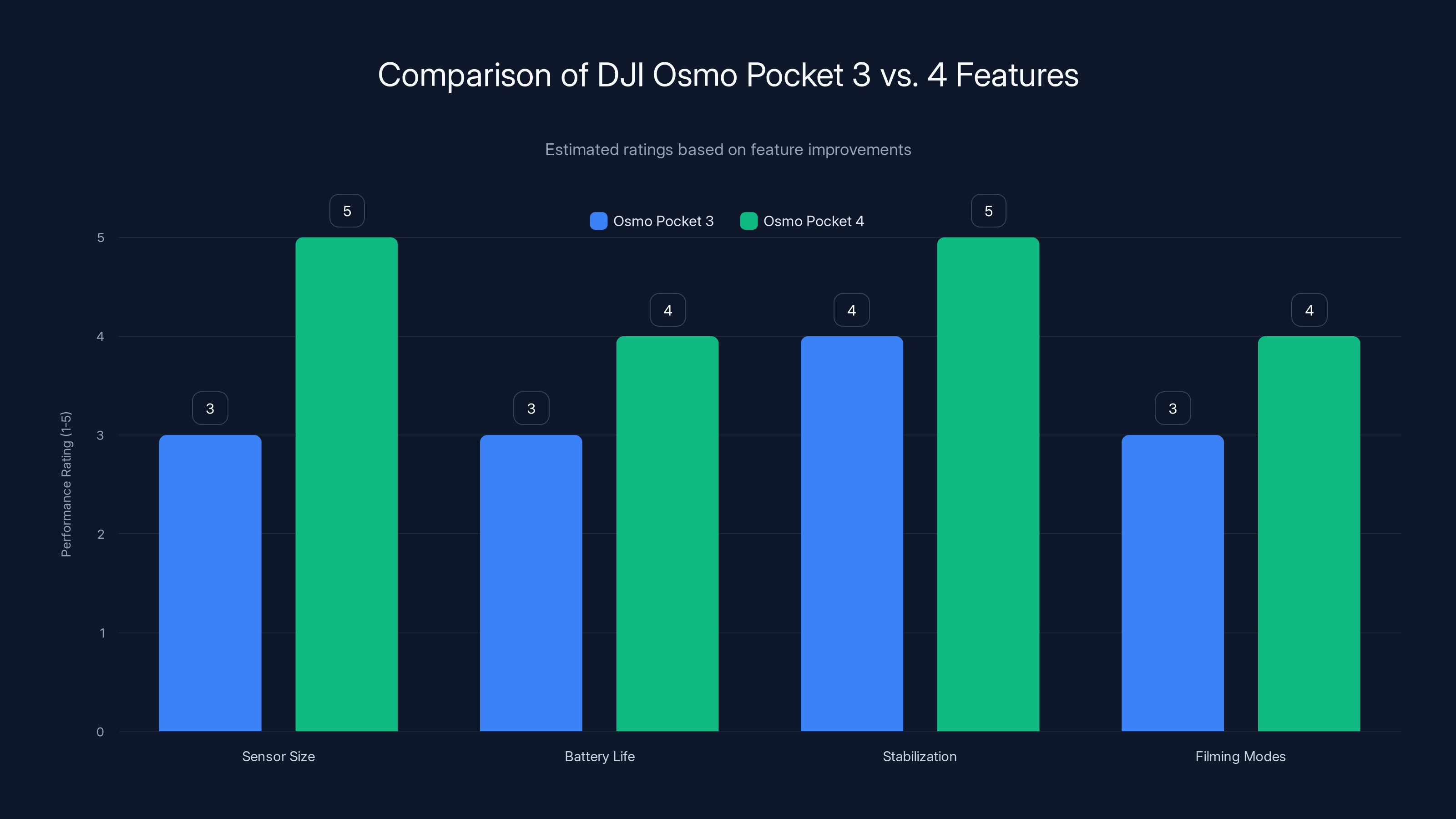 Comparison of DJI Osmo Pocket 3 vs. 4 Features

Estimated ratings based on feature improvements

Osmo Pocket 3
Osmo Pocket 4

Performance Rating (1-5)

5
4
3
2
1
0

3
5
3
4
4
5
3
4

Sensor Size
Battery Life
Stabilization
Filming Modes